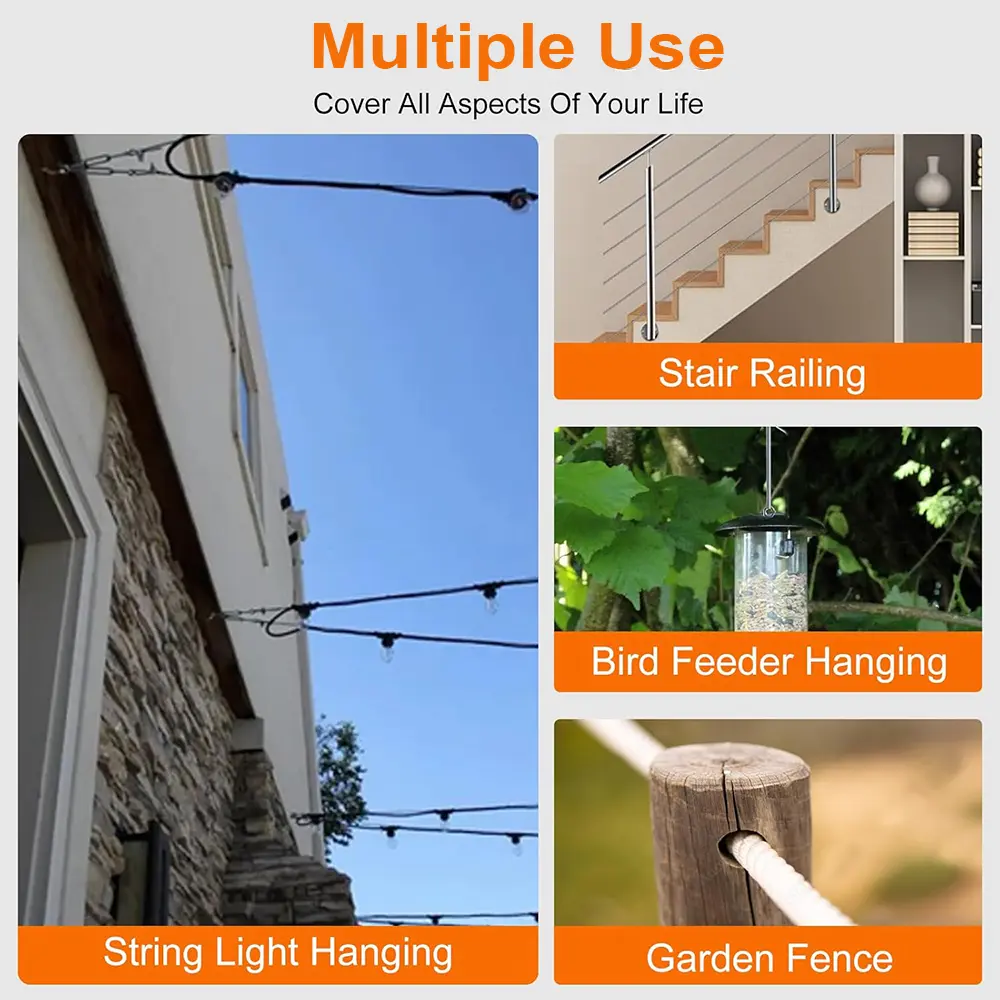 Multiple Use

Cover All Aspects Of Your Life

String Light Hanging

Stair Railing

Bird Feeder Hanging

Garden Fence